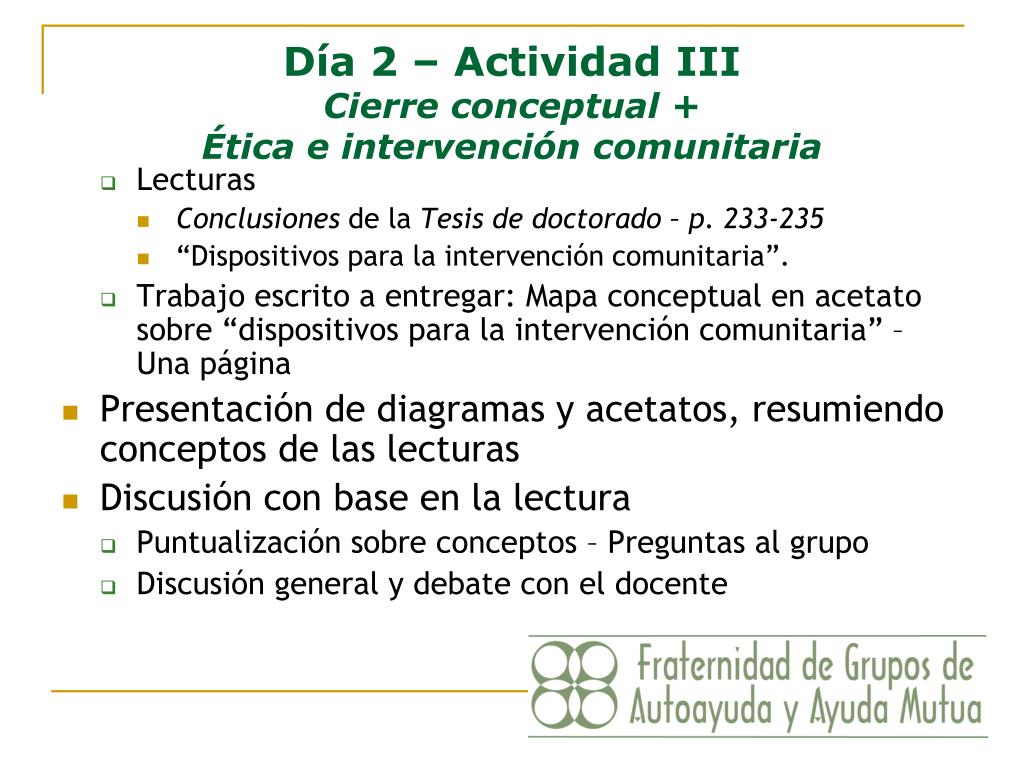 Día 2 – Actividad III
Cierre conceptual +
Ética e intervención comunitaria

Lecturas

Conclusiones de la Tesis de doctorado – p. 233-235

“Dispositivos para la intervención comunitaria”.

Trabajo escrito a entregar: Mapa conceptual en acetato sobre “dispositivos para la intervención comunitaria” – Una página

Presentación de diagramas y acetatos, resumiendo conceptos de las lecturas

Discusión con base en la lectura

Puntualización sobre conceptos – Preguntas al grupo

Discusión general y debate con el docente

Fraternidad de Grupos de Autoayuda y Ayuda Mutua